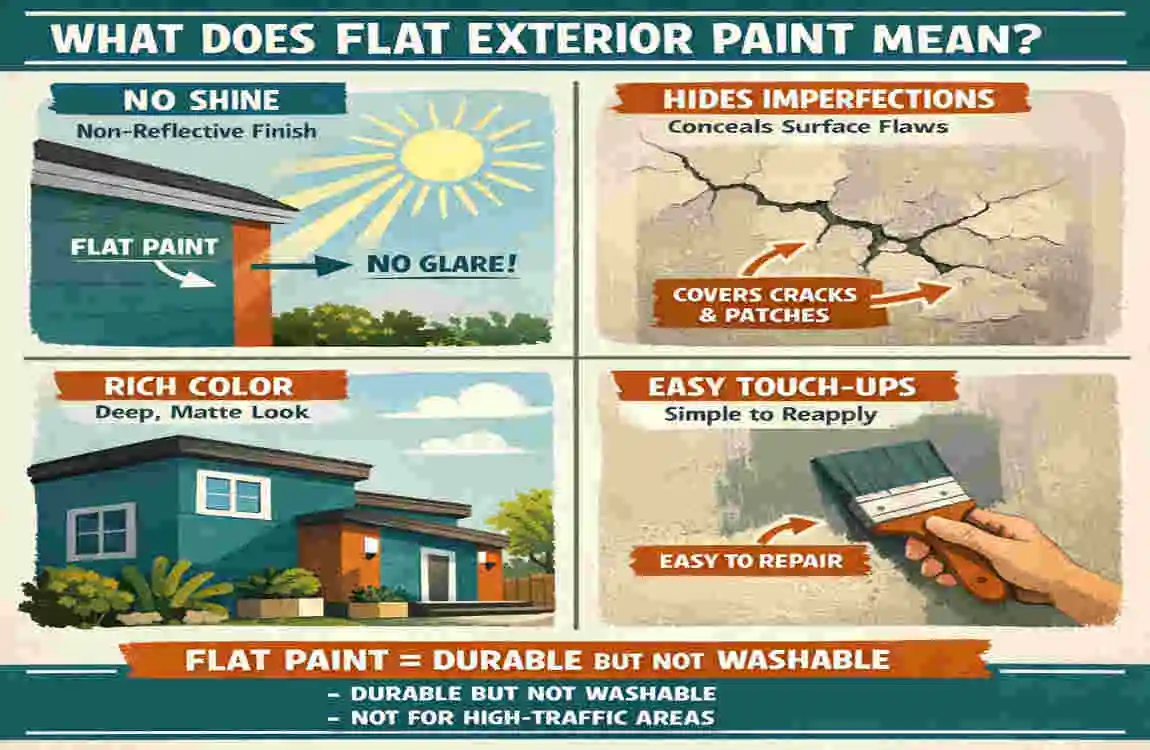 WHAT DOES FLAT EXTERIOR PAINT MEAN?

NO SHINE
Non-Reflective Finish

FLAT PAINT

NO GLARE!

HIDES IMPERFECTIONS
Conceals Surface Flaws

COVERS CRACKS & PATCHES

RICH COLOR
Deep, Matte Look

EASY TOUCH-UPS
Simple to Reapply

EASY TO REPAIR

FLAT PAINT = DURABLE BUT NOT WASHABLE

- DURABLE BUT NOT WASHABLE
- NOT FOR HIGH-TRAFFIC AREAS